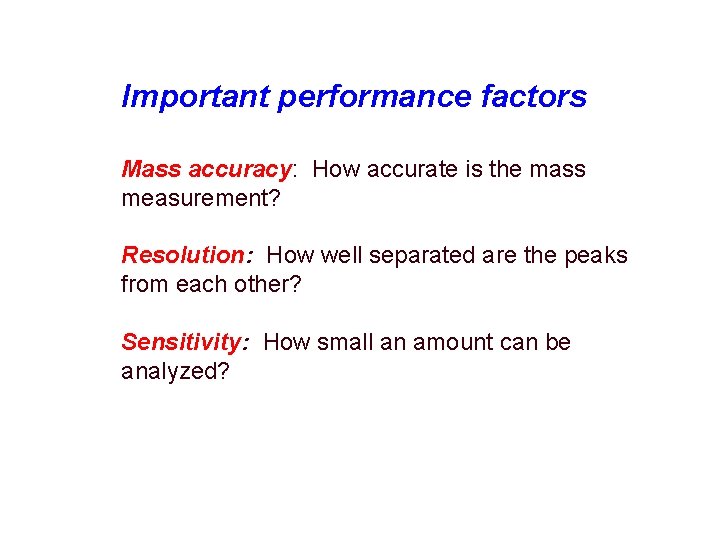 Important performance factors

Mass accuracy: How accurate is the mass measurement?

Resolution: How well separated are the peaks from each other?

Sensitivity: How small an amount can be analyzed?